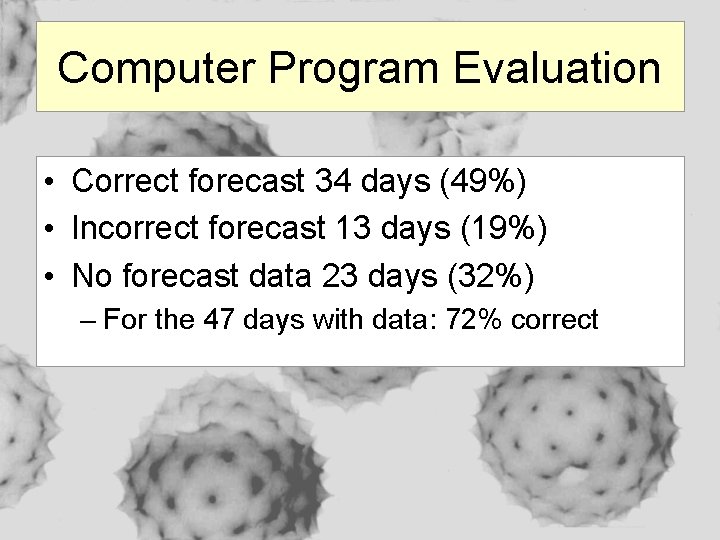 Computer Program Evaluation

• Correct forecast 34 days (49%)
• Incorrect forecast 13 days (19%)
• No forecast data 23 days (32%)
– For the 47 days with data: 72% correct